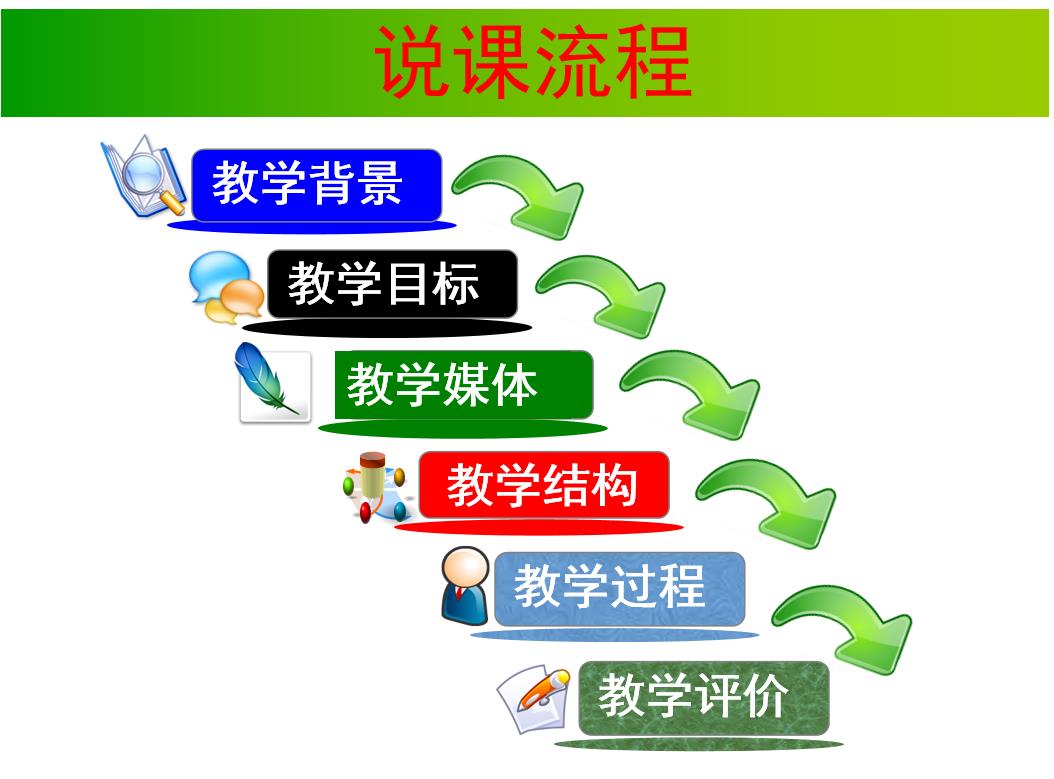 说课流程

教学背景

教学目标

教学媒体

教学结构

教学过程

教学评价